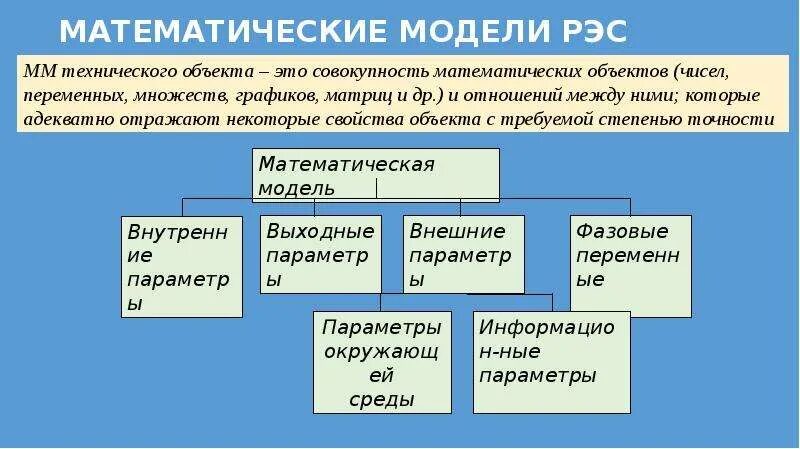 МАТЕМАТИЧЕСКИЕ МОДЕЛИ РЭС

ММ технического объекта – это совокупность математических объектов (чисел, переменных, множеств, графиков, матриц и др.) и отношений между ними; которые адекватно отражают некоторые свойства объекта с требуемой степенью точности

Математическая модель

Внутренние параметры

Выходные параметры

Внешние параметры

Фазовые переменные

Параметры окружающей среды

Информацион-ные параметры